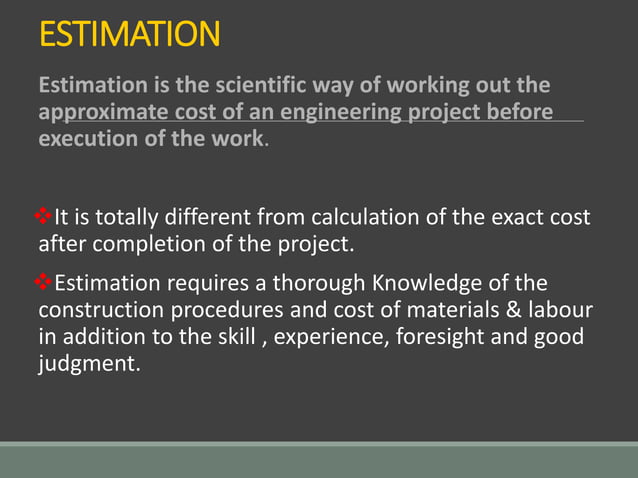 ESTIMATION

Estimation is the scientific way of working out the approximate cost of an engineering project before execution of the work.

❖It is totally different from calculation of the exact cost after completion of the project.

❖Estimation requires a thorough Knowledge of the construction procedures and cost of materials & labour in addition to the skill , experience, foresight and good judgment.